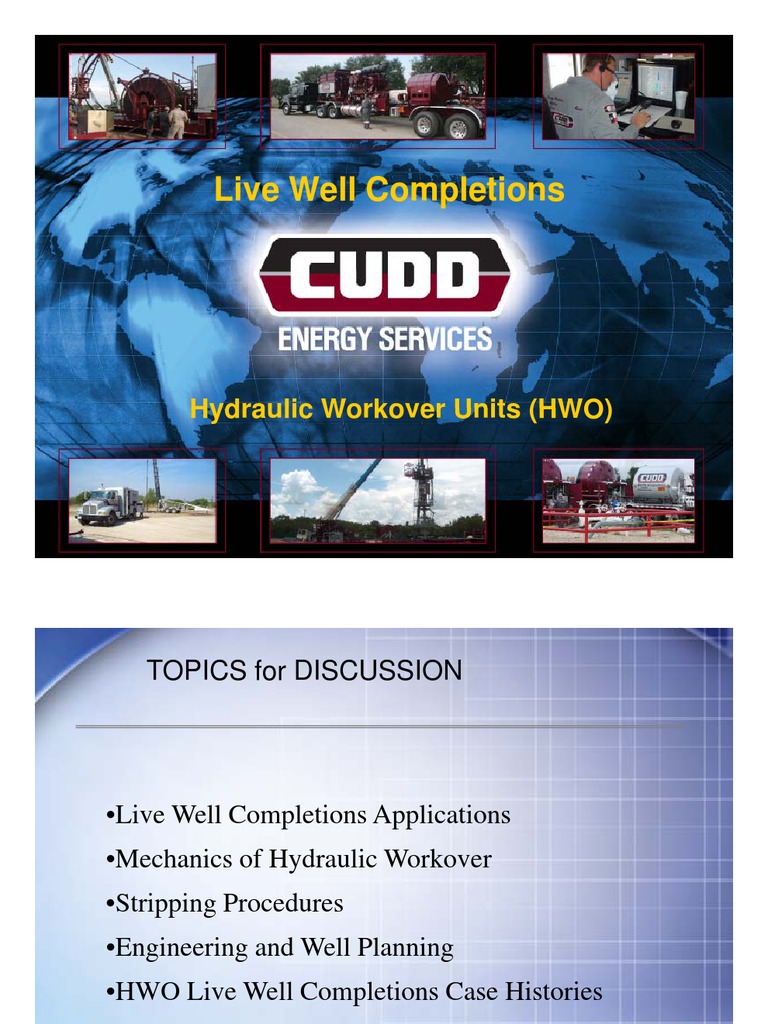 Live Well Completions

CUDD
ENERGY SERVICES

Hydraulic Workover Units (HWO)

CUDD

TOPICS for DISCUSSION

•Live Well Completions Applications
•Mechanics of Hydraulic Workover
•Stripping Procedures
•Engineering and Well Planning
•HWO Live Well Completions Case Histories